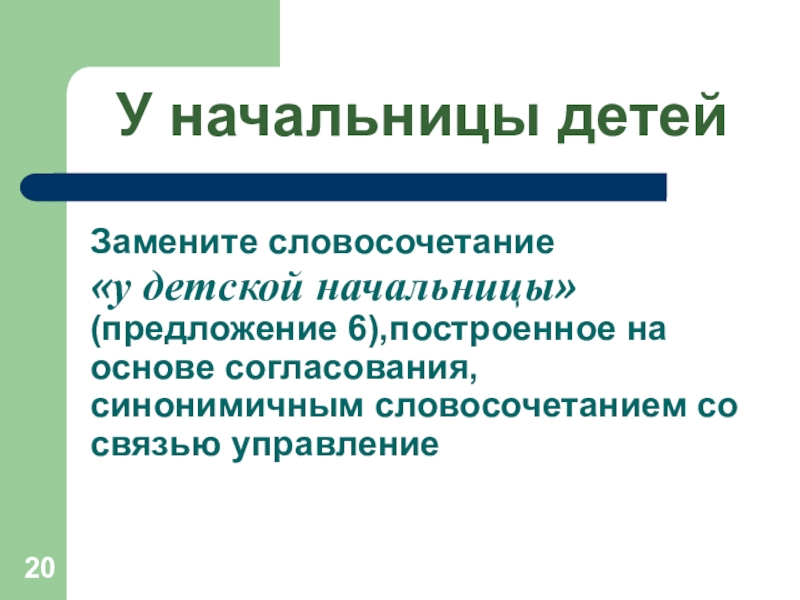 У начальницы детей

Замените словосочетание «у детской начальницы» (предложение 6),построенное на основе согласования, синонимичным словосочетанием со связью управление

20